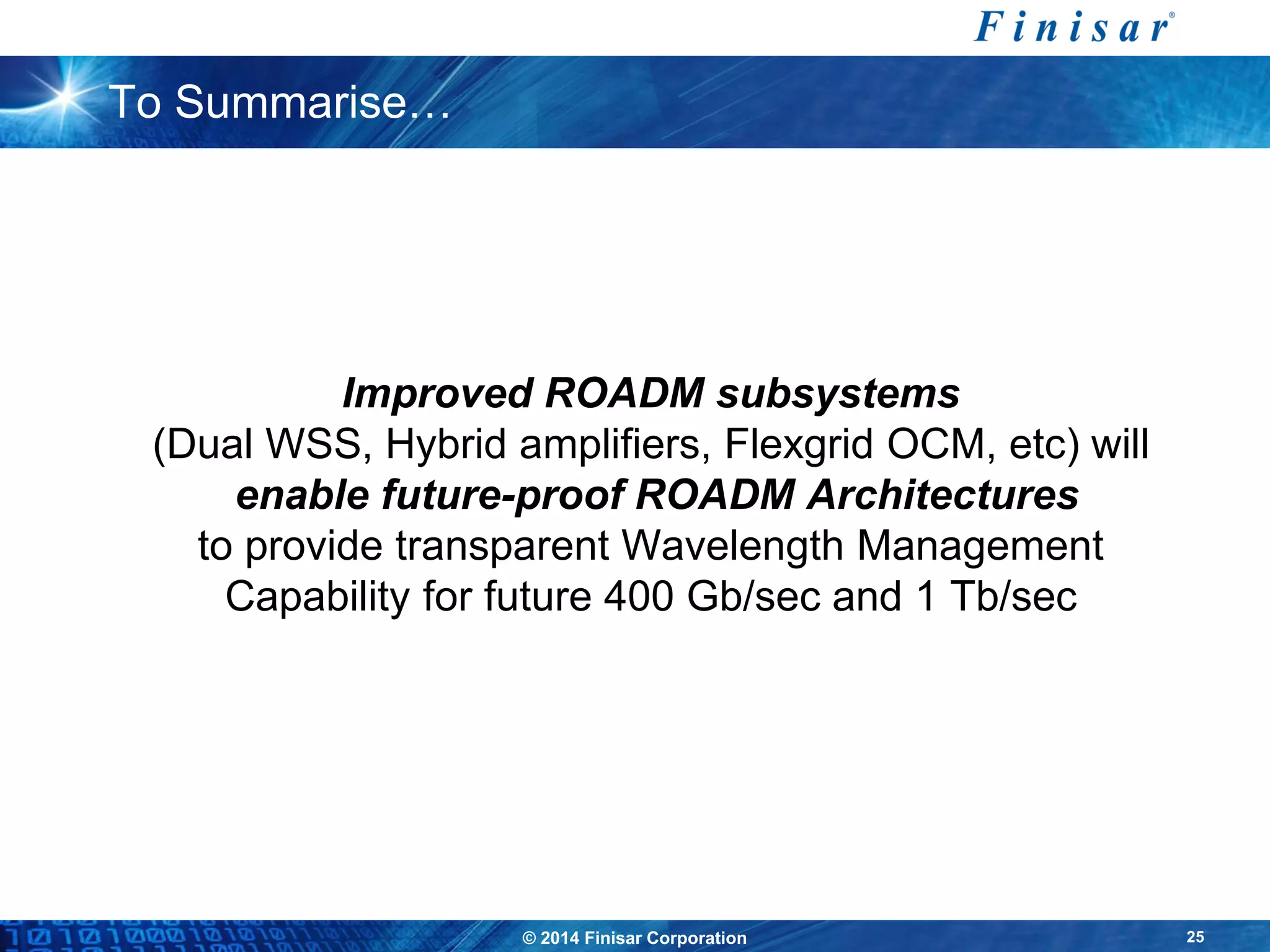 Finisar®

To Summarise…

Improved ROADM subsystems
(Dual WSS, Hybrid amplifiers, Flexgrid OCM, etc) will
enable future-proof ROADM Architectures
to provide transparent Wavelength Management
Capability for future 400 Gb/sec and 1 Tb/sec

© 2014 Finisar Corporation

25